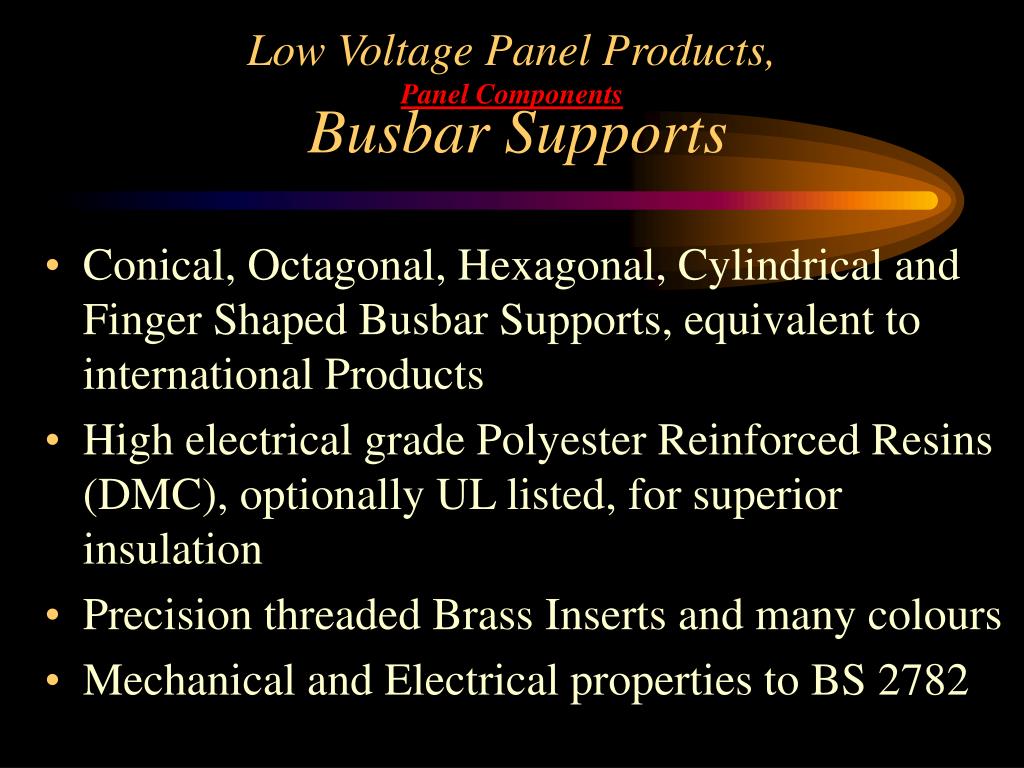 Low Voltage Panel Products,
Panel Components
Busbar Supports

• Conical, Octagonal, Hexagonal, Cylindrical and Finger Shaped Busbar Supports, equivalent to international Products
• High electrical grade Polyester Reinforced Resins (DMC), optionally UL listed, for superior insulation
• Precision threaded Brass Inserts and many colours
• Mechanical and Electrical properties to BS 2782